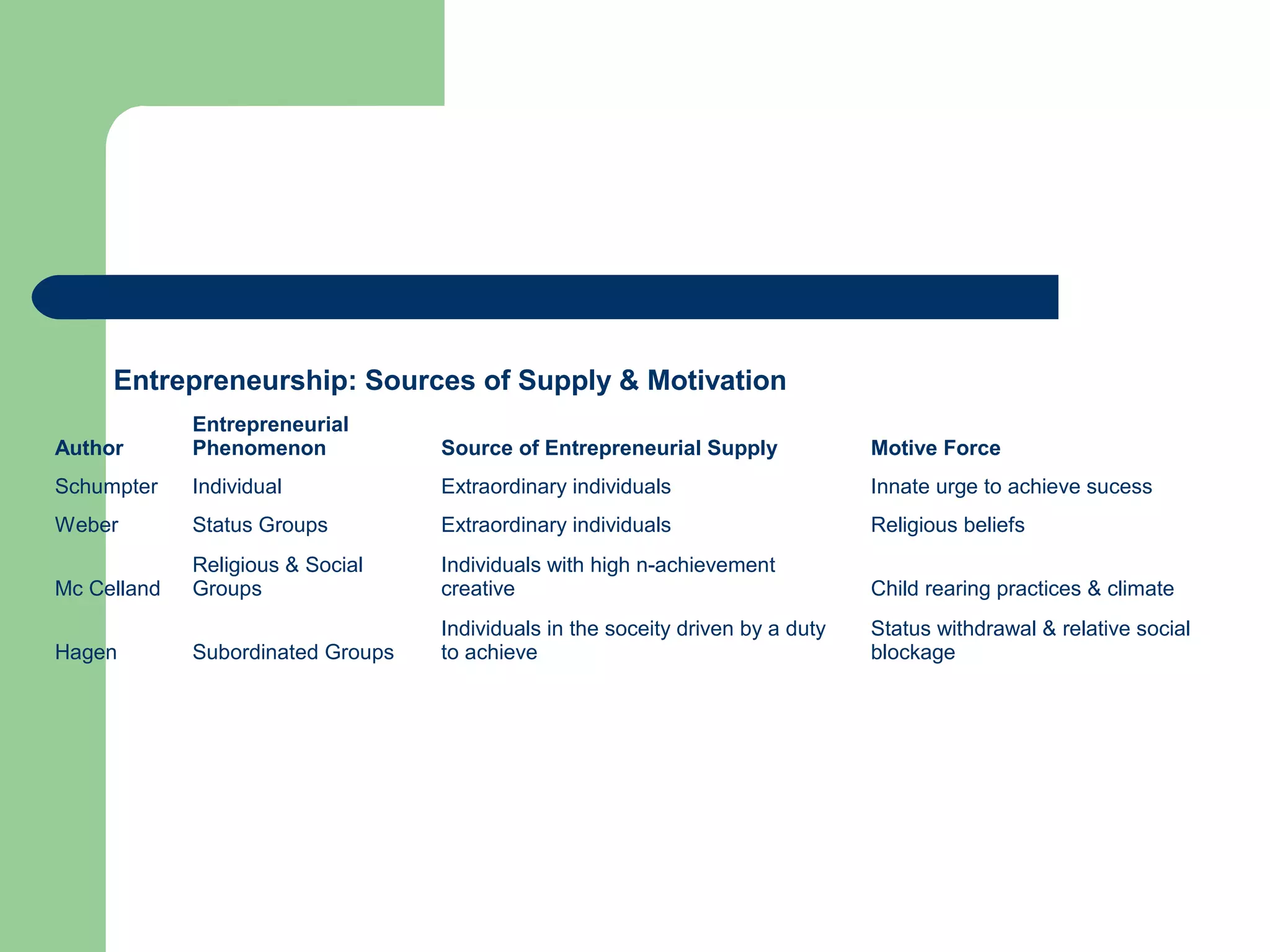 Entrepreneurship: Sources of Supply & Motivation

| Author | Entrepreneurial Phenomenon | Source of Entrepreneurial Supply | Motive Force |
|---|---|---|---|
| Schumpter | Individual | Extraordinary individuals | Innate urge to achieve sucess |
| Weber | Status Groups | Extraordinary individuals | Religious beliefs |
| Mc Celland | Religious & Social Groups | Individuals with high n-achievement creative | Child rearing practices & climate |
| Hagen | Subordinated Groups | Individuals in the soceity driven by a duty to achieve | Status withdrawal & relative social blockage |